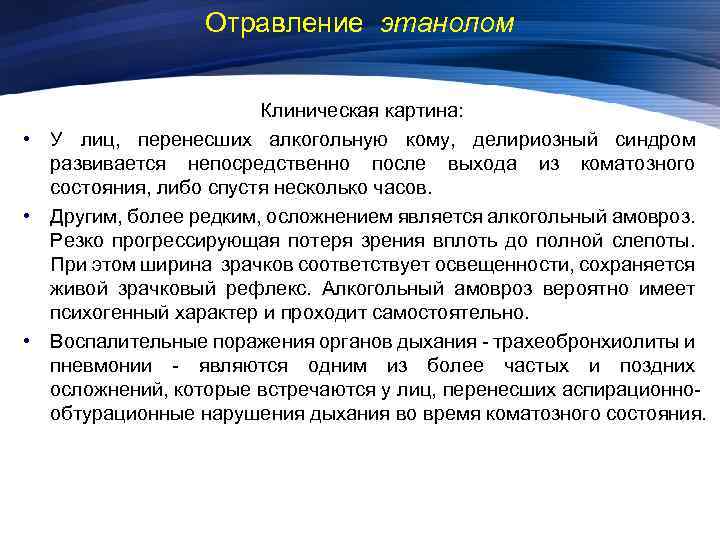 Отравление этанолом

Клиническая картина:

• У лиц, перенесших алкогольную кому, делириозный синдром развивается непосредственно после выхода из коматозного состояния, либо спустя несколько часов.

• Другим, более редким, осложнением является алкогольный амовроз. Резко прогрессирующая потеря зрения вплоть до полной слепоты. При этом ширина зрачков соответствует освещенности, сохраняется живой зрачковый рефлекс. Алкогольный амовроз вероятно имеет психогенный характер и проходит самостоятельно.

• Воспалительные поражения органов дыхания - трахеобронхиолиты и пневмонии - являются одним из более частых и поздних осложнений, которые встречаются у лиц, перенесших аспирационно-обтурационные нарушения дыхания во время коматозного состояния.